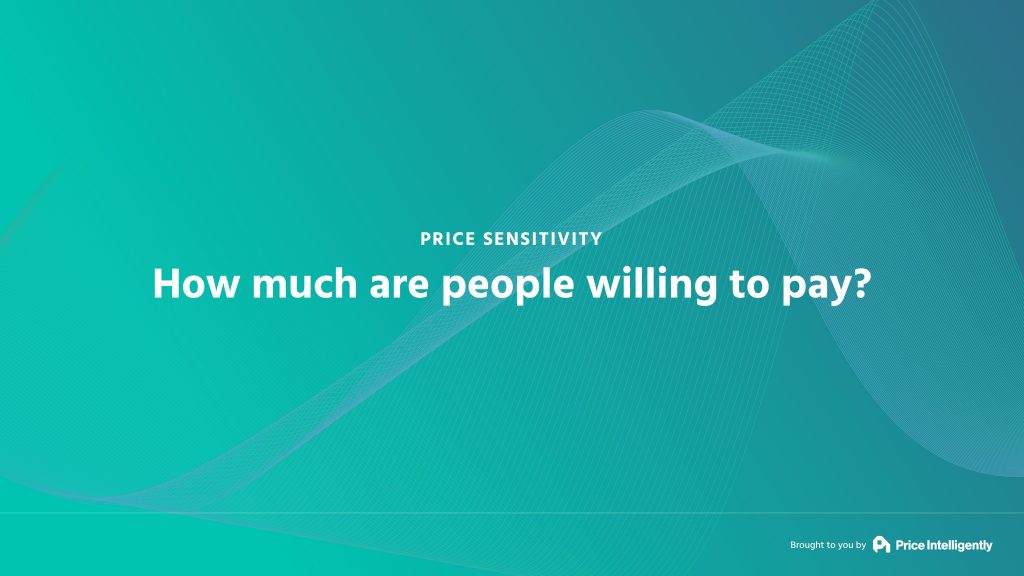 PRICE SENSITIVITY

How much are people willing to pay?

Brought to you by Price Intelligently